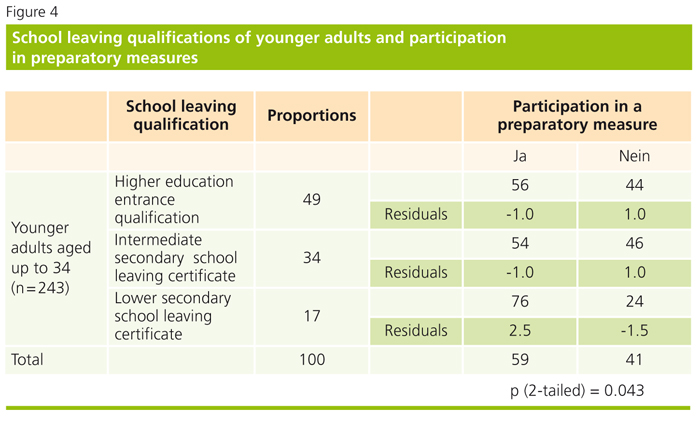 Figure 4

School leaving qualifications of younger adults and participation in preparatory measures

| | School leaving qualification | Proportions | | Participation in a preparatory measure | |
|---|---|---|---|---|---|
| | | | | Ja | Nein |
| Younger adults aged up to 34 (n=243) | Higher education entrance qualification | 49 | | 56 | 44 |
| | | | Residuals | -1.0 | 1.0 |
| | Intermediate secondary school leaving certificate | 34 | | 54 | 46 |
| | | | Residuals | -1.0 | 1.0 |
| | Lower secondary school leaving certificate | 17 | | 76 | 24 |
| | | | Residuals | 2.5 | -1.5 |
| Total | | 100 | | 59 | 41 |

p (2-tailed) = 0.043